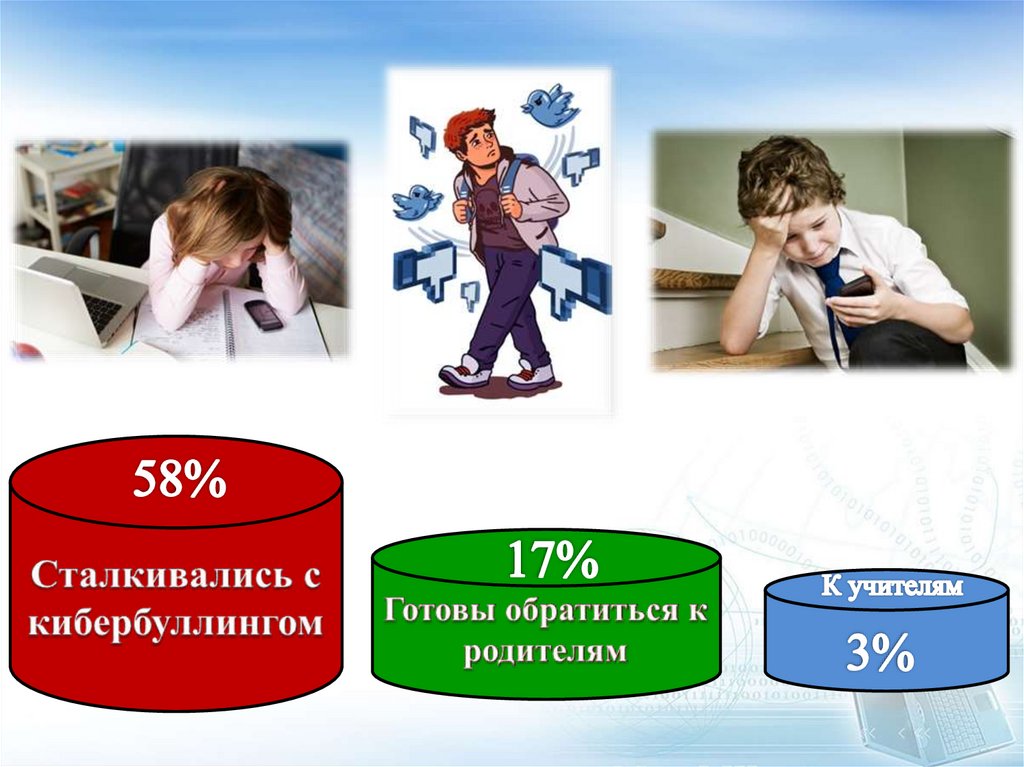 58%

Сталкивались с кибербуллингом

17%

Готовы обратиться к родителям

К учителям

3%